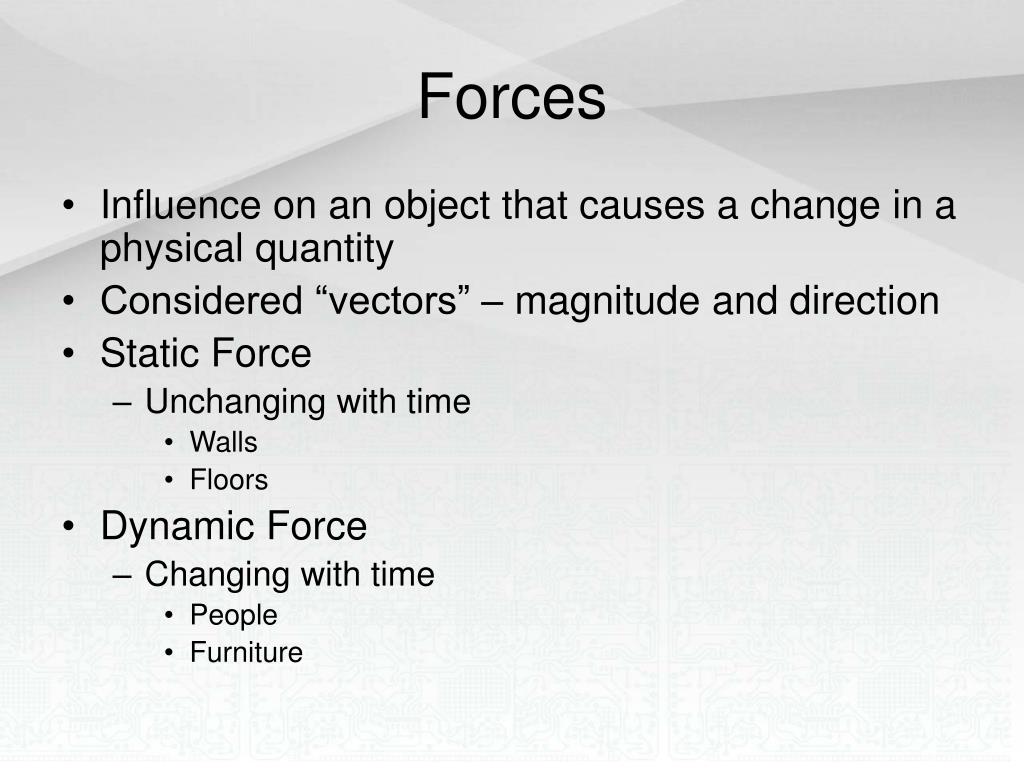 Forces

• Influence on an object that causes a change in a physical quantity
• Considered “vectors” – magnitude and direction
• Static Force
– Unchanging with time
• Walls
• Floors
• Dynamic Force
– Changing with time
• People
• Furniture